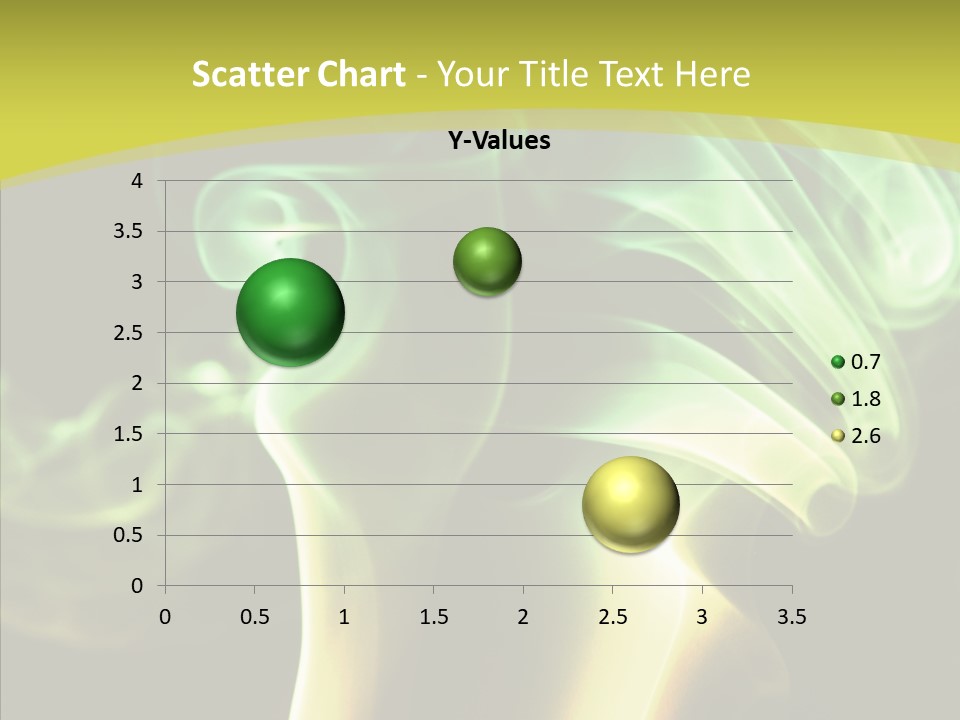 Scatter Chart - Your Title Text Here

Y-Values

4
3.5
3
2.5
2
1.5
1
0.5
0

0 0.5 1 1.5 2 2.5 3 3.5

0.7
1.8
2.6